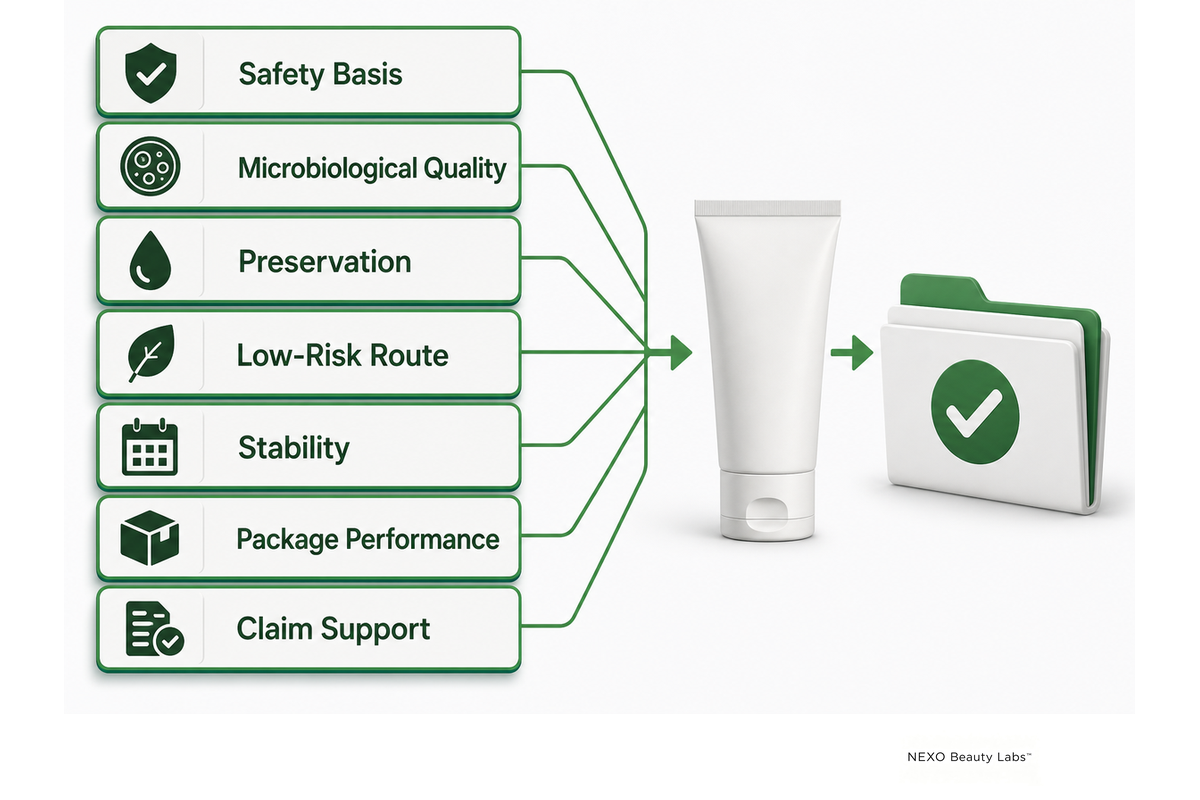 Safety Basis

Microbiological Quality

Preservation

Low-Risk Route

Stability

Package Performance

Claim Support

NEXO Beauty Labs™